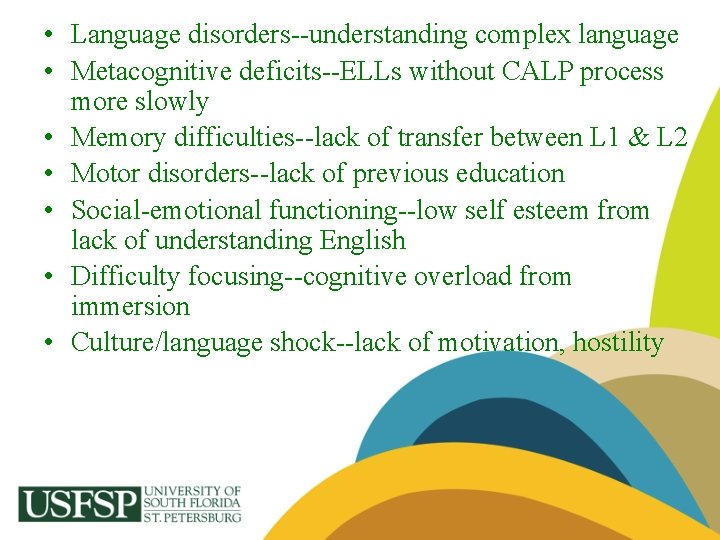 • Language disorders--understanding complex language
• Metacognitive deficits--ELLs without CALP process more slowly
• Memory difficulties--lack of transfer between L1 & L2
• Motor disorders--lack of previous education
• Social-emotional functioning--low self esteem from lack of understanding English
• Difficulty focusing--cognitive overload from immersion
• Culture/language shock--lack of motivation, hostility

USFSP UNIVERSITY OF SOUTH FLORIDA ST. PETERSBURG